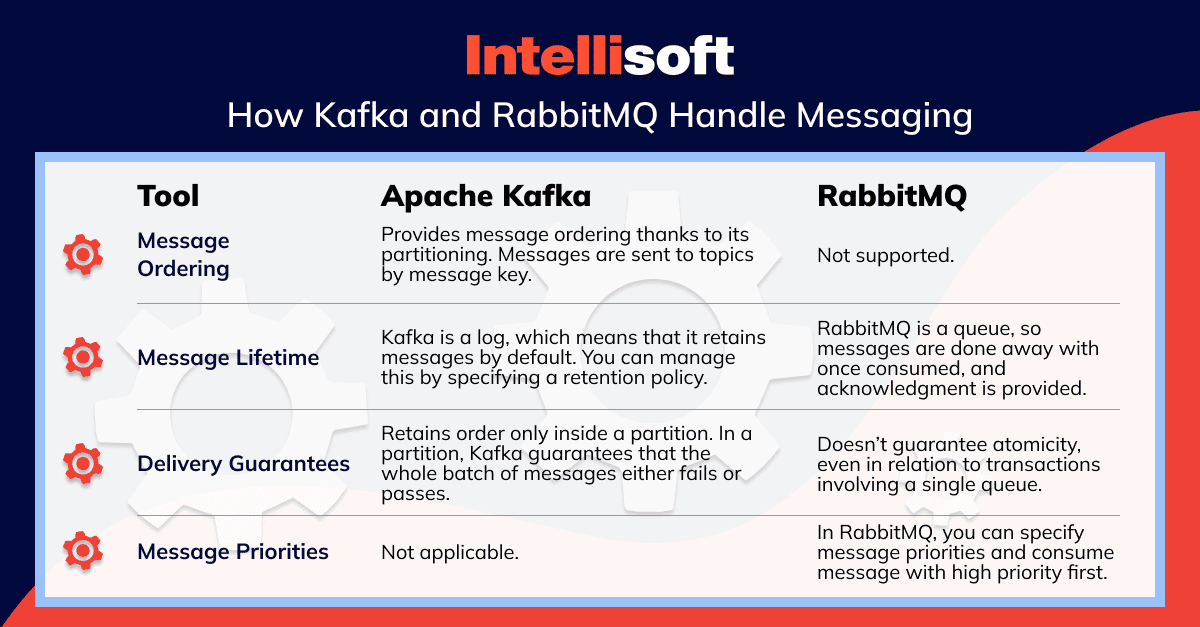 Intellisoft

How Kafka and RabbitMQ Handle Messaging

| Tool | Apache Kafka | RabbitMQ |
|---|---|---|
| Message Ordering | Provides message ordering thanks to its partitioning. Messages are sent to topics by message key. | Not supported. |
| Message Lifetime | Kafka is a log, which means that it retains messages by default. You can manage this by specifying a retention policy. | RabbitMQ is a queue, so messages are done away with once consumed, and acknowledgment is provided. |
| Delivery Guarantees | Retains order only inside a partition. In a partition, Kafka guarantees that the whole batch of messages either fails or passes. | Doesn't guarantee atomicity, even in relation to transactions involving a single queue. |
| Message Priorities | Not applicable. | In RabbitMQ, you can specify message priorities and consume message with high priority first. |